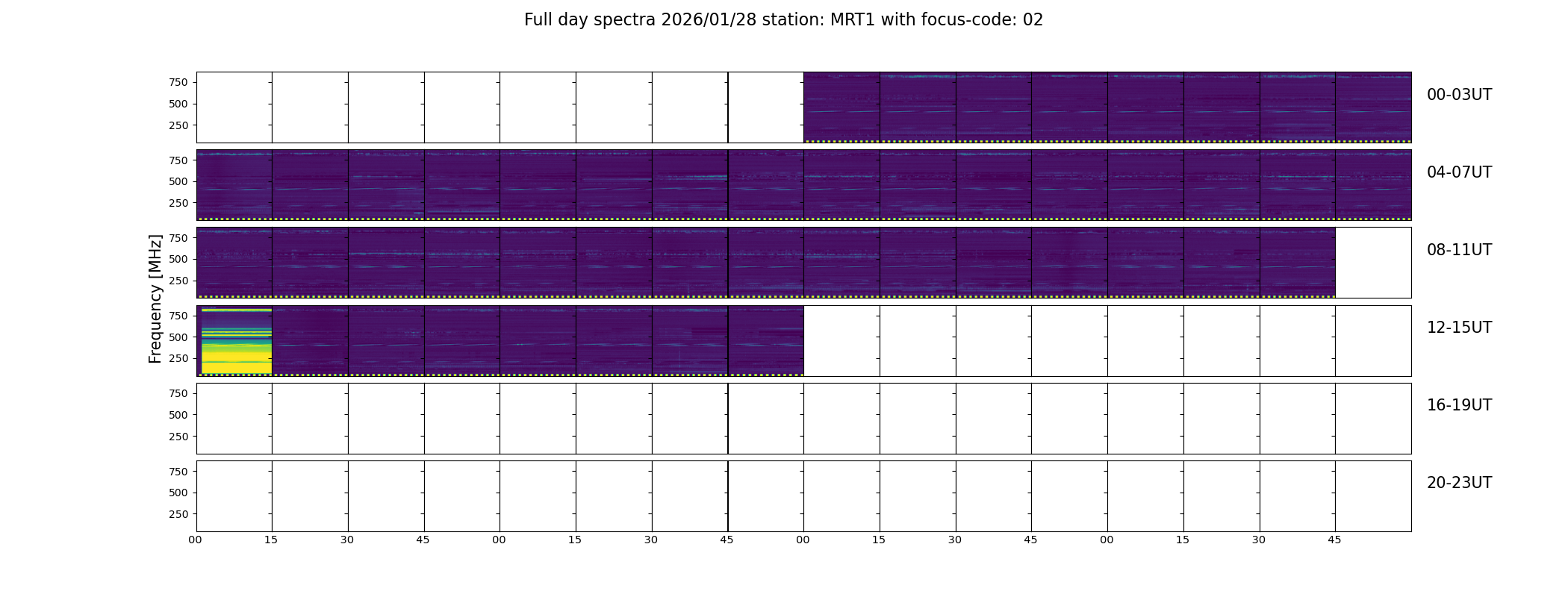 Full day spectra 2026/01/28 station: MRT1 with focus-code: 02

Frequency [MHz]

750
500
250
00-03UT

750
500
250
04-07UT

750
500
250
08-11UT

750
500
250
12-15UT

750
500
250
16-19UT

750
500
250
20-23UT

00 15 30 45 00 15 30 45 00 15 30 45 00 15 30 45